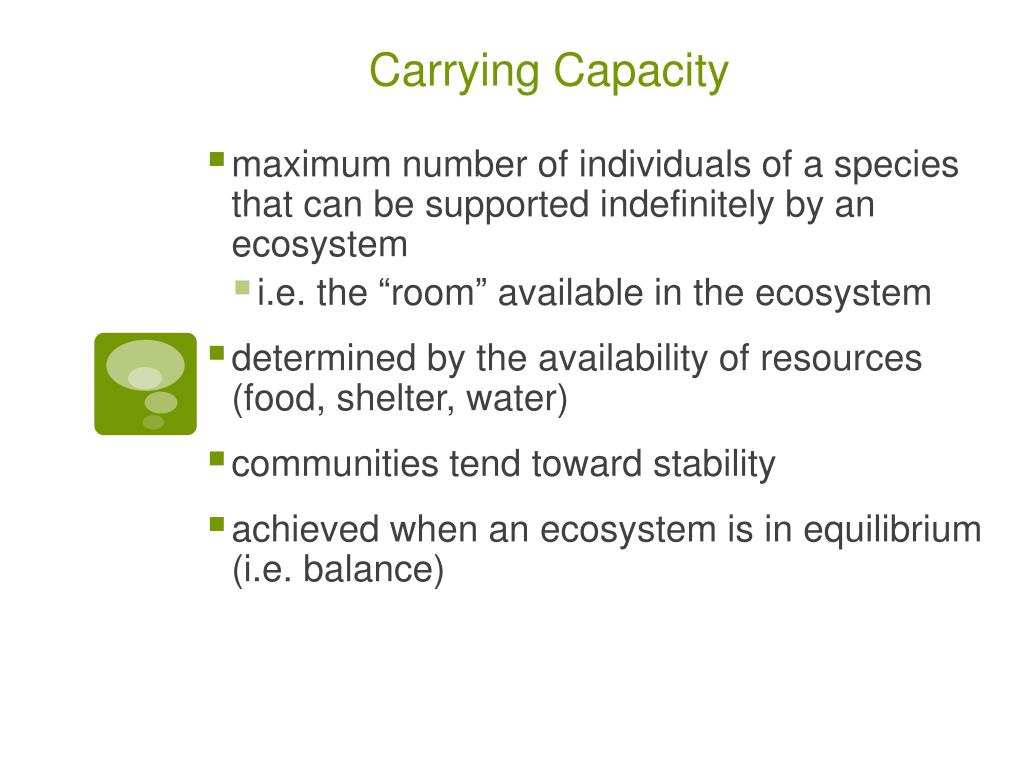 Carrying Capacity

maximum number of individuals of a species that can be supported indefinitely by an ecosystem

i.e. the “room” available in the ecosystem

determined by the availability of resources (food, shelter, water)

communities tend toward stability

achieved when an ecosystem is in equilibrium (i.e. balance)